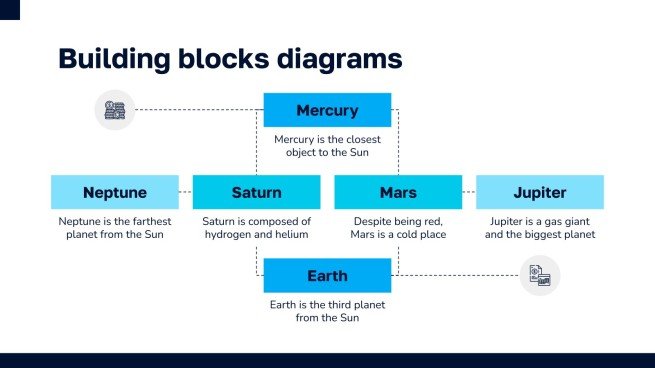 Building blocks diagrams

Mercury

Mercury is the closest object to the Sun

Neptune

Neptune is the farthest planet from the Sun

Saturn

Saturn is composed of hydrogen and helium

Mars

Despite being red, Mars is a cold place

Jupiter

Jupiter is a gas giant and the biggest planet

Earth

Earth is the third planet from the Sun